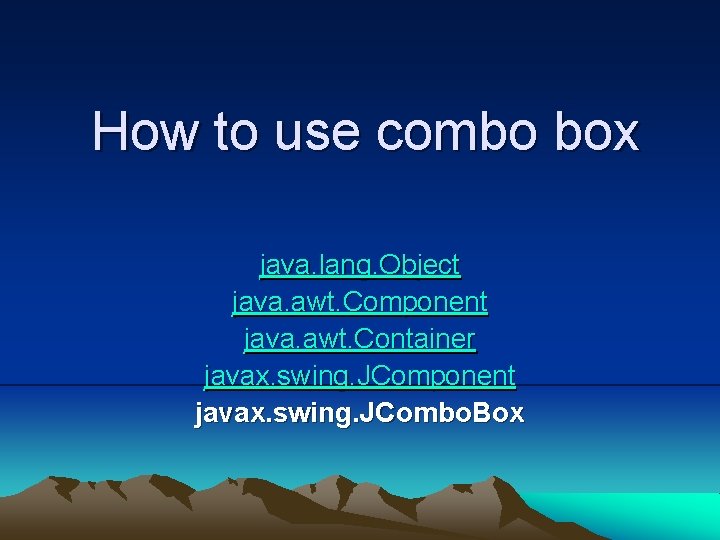 How to use combo box

java.lang.Object
java.awt.Component
java.awt.Container
javax.swing.JComponent
javax.swing.JComboBox